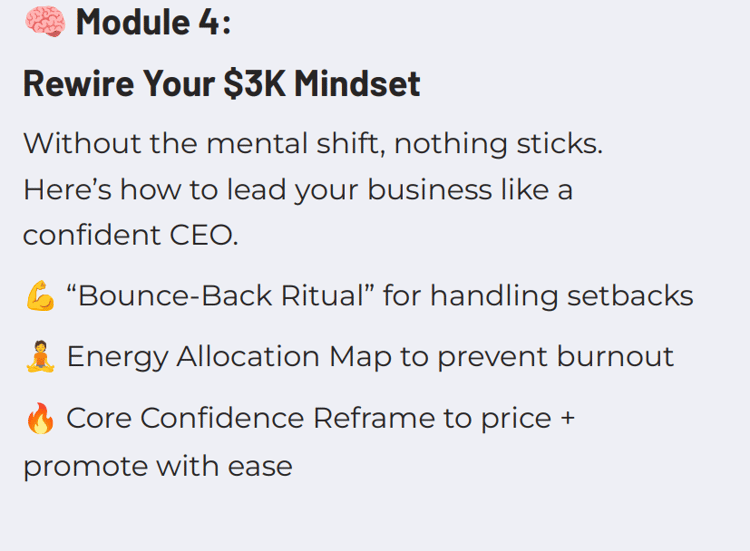 🧠 Module 4:

Rewire Your \$3K Mindset

Without the mental shift, nothing sticks. Here’s how to lead your business like a confident CEO.

💪 “Bounce-Back Ritual” for handling setbacks

🧘 Energy Allocation Map to prevent burnout

🔥 Core Confidence Reframe to price + promote with ease